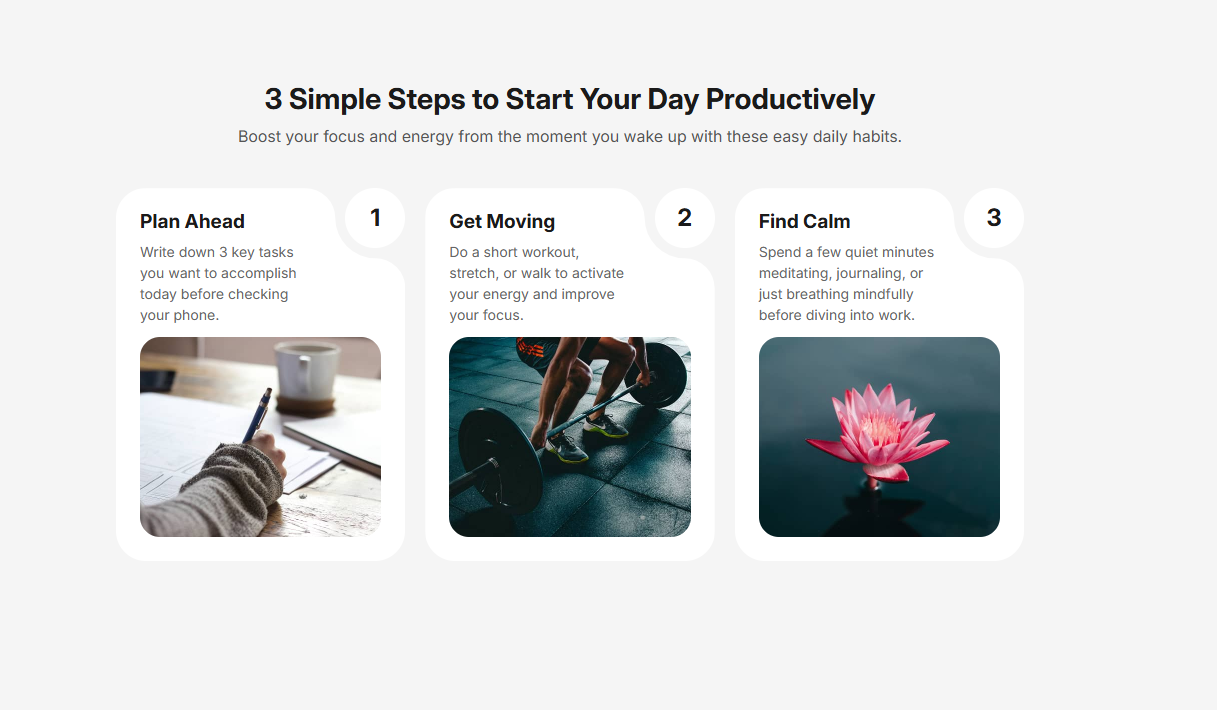 3 Simple Steps to Start Your Day Productively

Boost your focus and energy from the moment you wake up with these easy daily habits.

Plan Ahead

1

Write down 3 key tasks you want to accomplish today before checking your phone.

Get Moving

2

Do a short workout, stretch, or walk to activate your energy and improve your focus.

Find Calm

3

Spend a few quiet minutes meditating, journaling, or just breathing mindfully before diving into work.